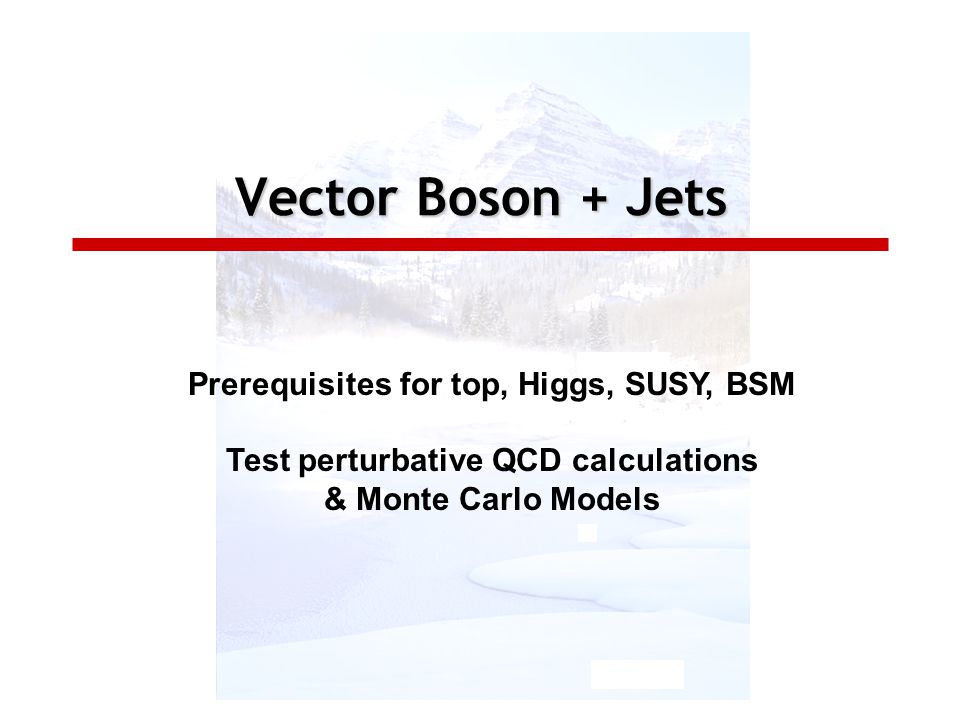 Vector Boson + Jets

Prerequisites for top, Higgs, SUSY, BSM

Test perturbative QCD calculations
& Monte Carlo Models